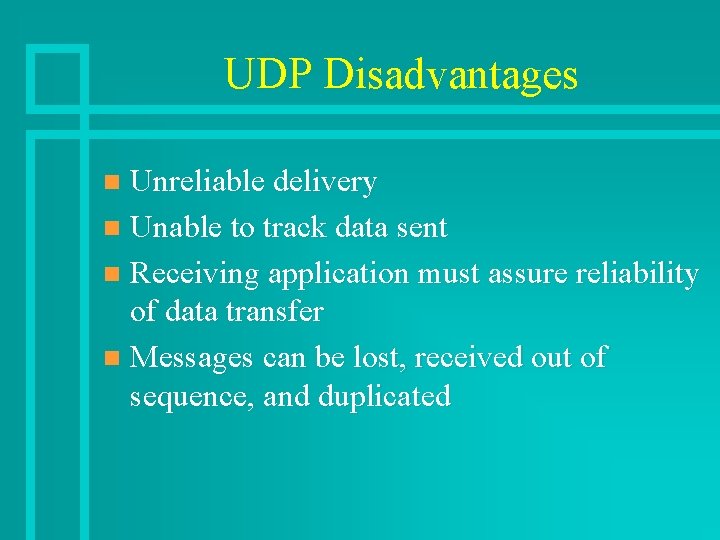 UDP Disadvantages

- Unreliable delivery
- Unable to track data sent
- Receiving application must assure reliability of data transfer
- Messages can be lost, received out of sequence, and duplicated